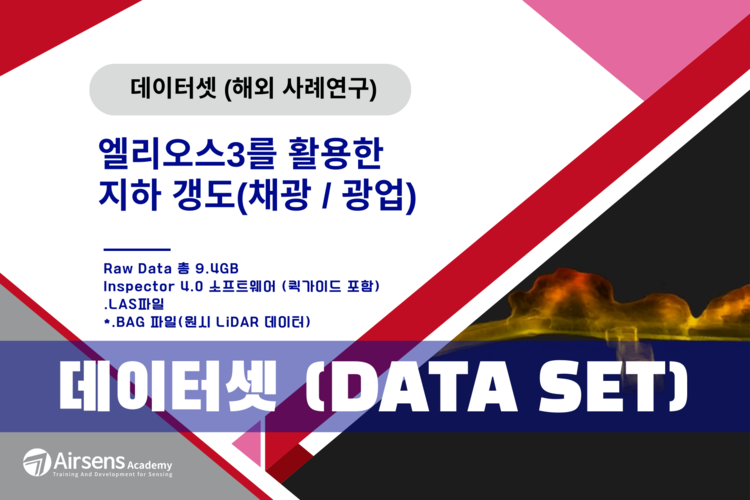 데이터셋 (해외 사례연구)

엘리오스3를 활용한 지하 갱도(채광 / 광업)

Raw Data 총 9.4GB
Inspector 4.0 소프트웨어 (퀵가이드 포함)
.LAS파일
*.BAG 파일(원시 LiDAR 데이터)

데이터셋 (DATA SET)

Airsens Academy
Training And Development for Sensing